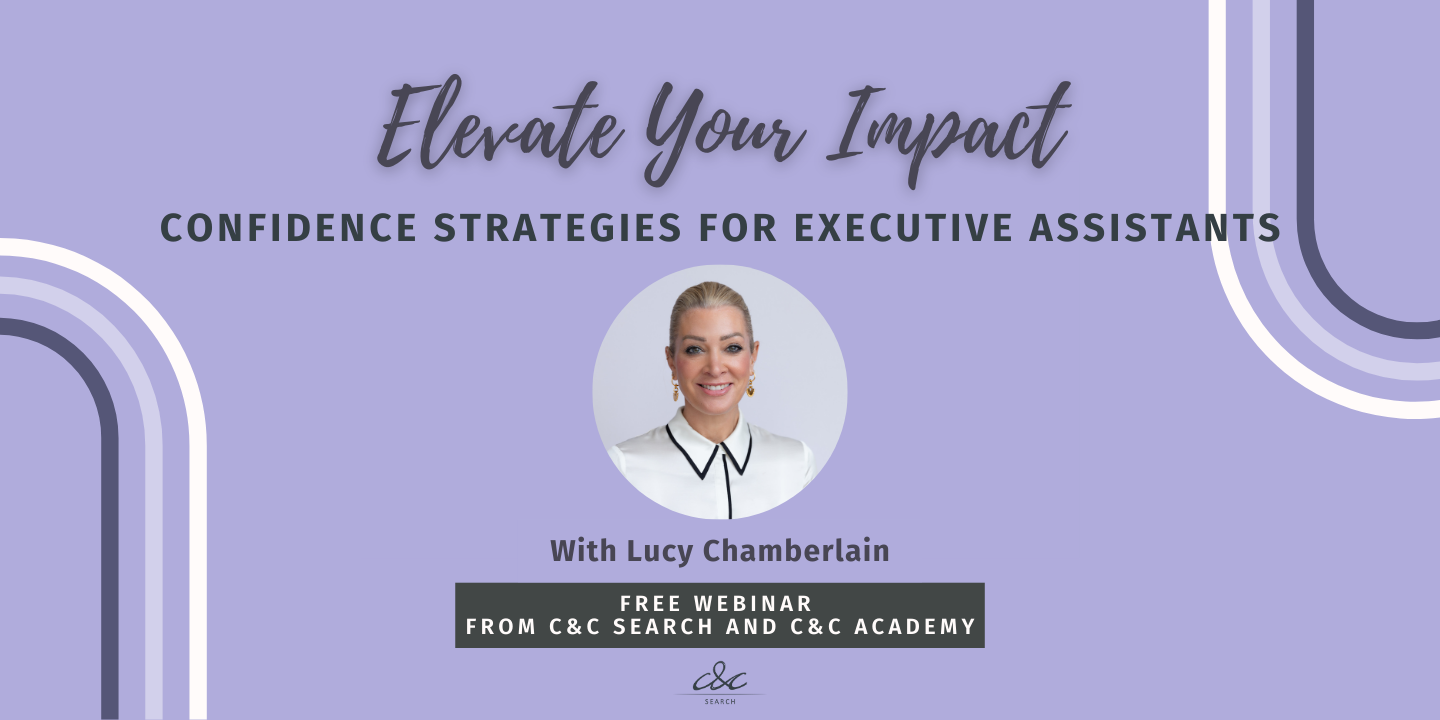 Elevate Your Impact

CONFIDENCE STRATEGIES FOR EXECUTIVE ASSISTANTS

With Lucy Chamberlain

FREE WEBINAR
FROM C&C SEARCH AND C&C ACADEMY

c&c
SEARCH